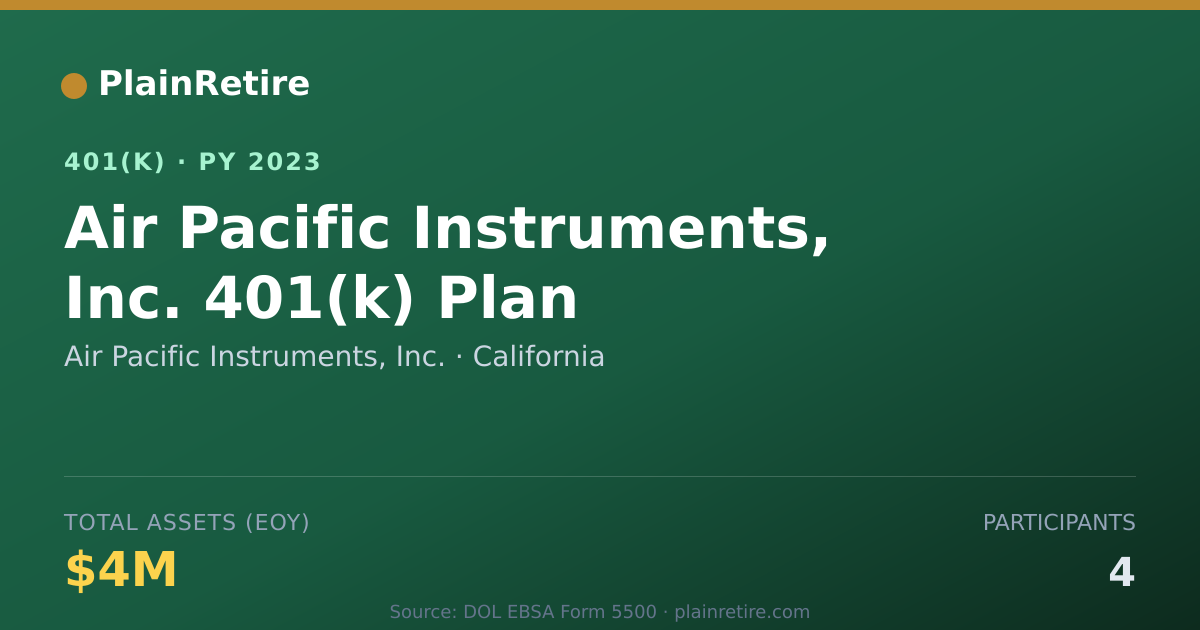 PlainRetire

401(K) · PY 2023

Air Pacific Instruments, Inc. 401(k) Plan

Air Pacific Instruments, Inc. · California

TOTAL ASSETS (EOY)

$4M

PARTICIPANTS

4

Source: DOL EBSA Form 5500 · plainretire.com